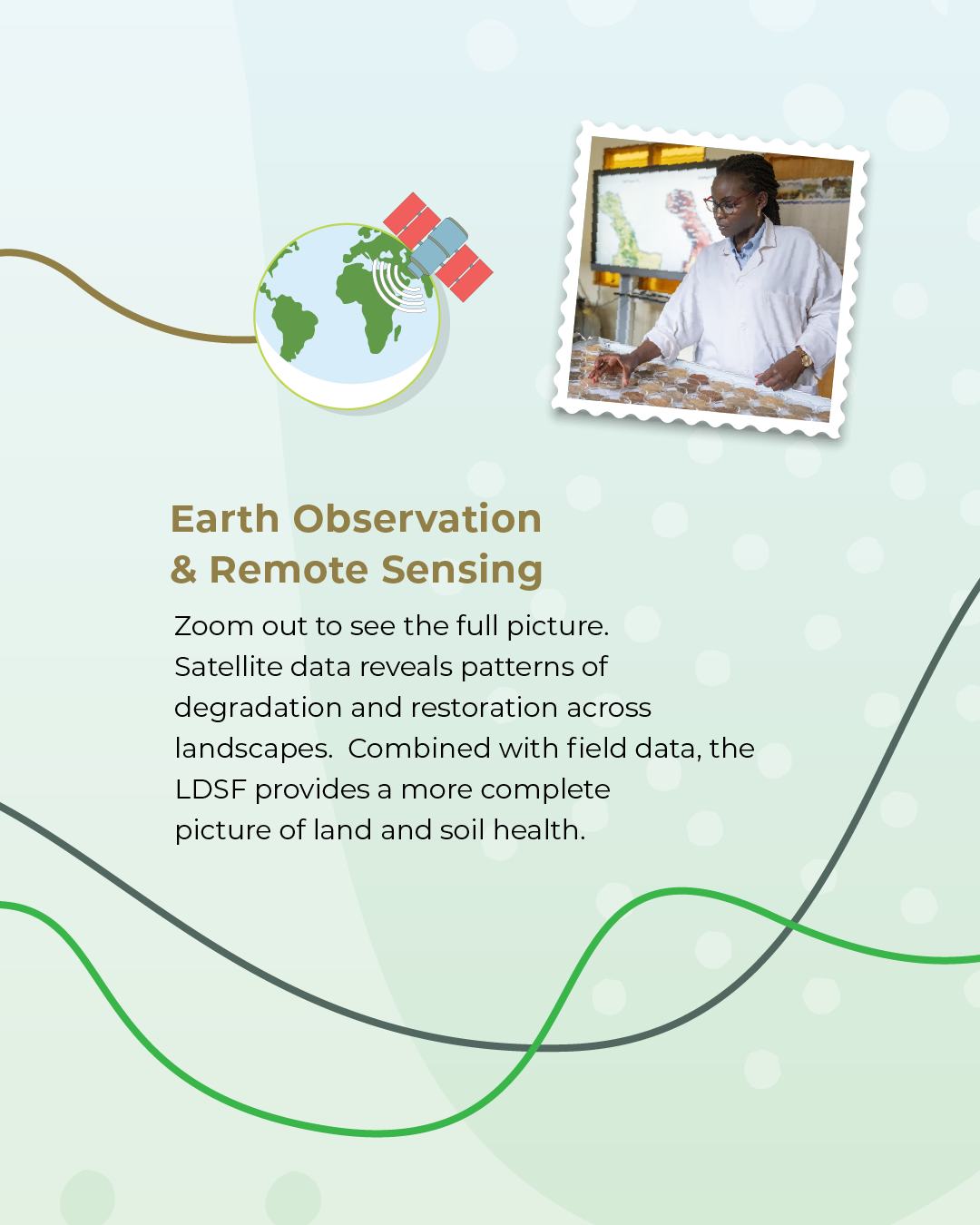 Earth Observation
& Remote Sensing

Zoom out to see the full picture. Satellite data reveals patterns of degradation and restoration across landscapes.  Combined with field data, the LDSF provides a more complete picture of land and soil health.